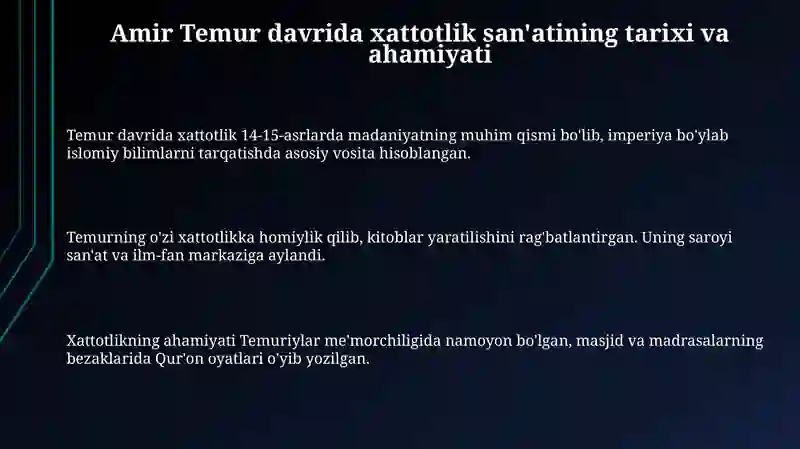 Amir Temur davrida xattotlik san'atining tarixi va ahamiyati

Temur davrida xattotlik 14-15-asrlarda madaniyatning muhim qismi bo'lib, imperiya bo'ylab islomiy bilimlarni tarqatishda asosiy vosita hisoblangan.

Temurning o'zi xattotlikka homiylik qilib, kitoblar yaratilishini rag'batlantirgan. Uning saroyi san'at va ilm-fan markaziga aylandi.

Xattotlikning ahamiyati Temuriylar me'morchiligida namoyon bo'lgan, masjid va madrasalarning bezaklarida Qur'on oyatlari o'yib yozilgan.